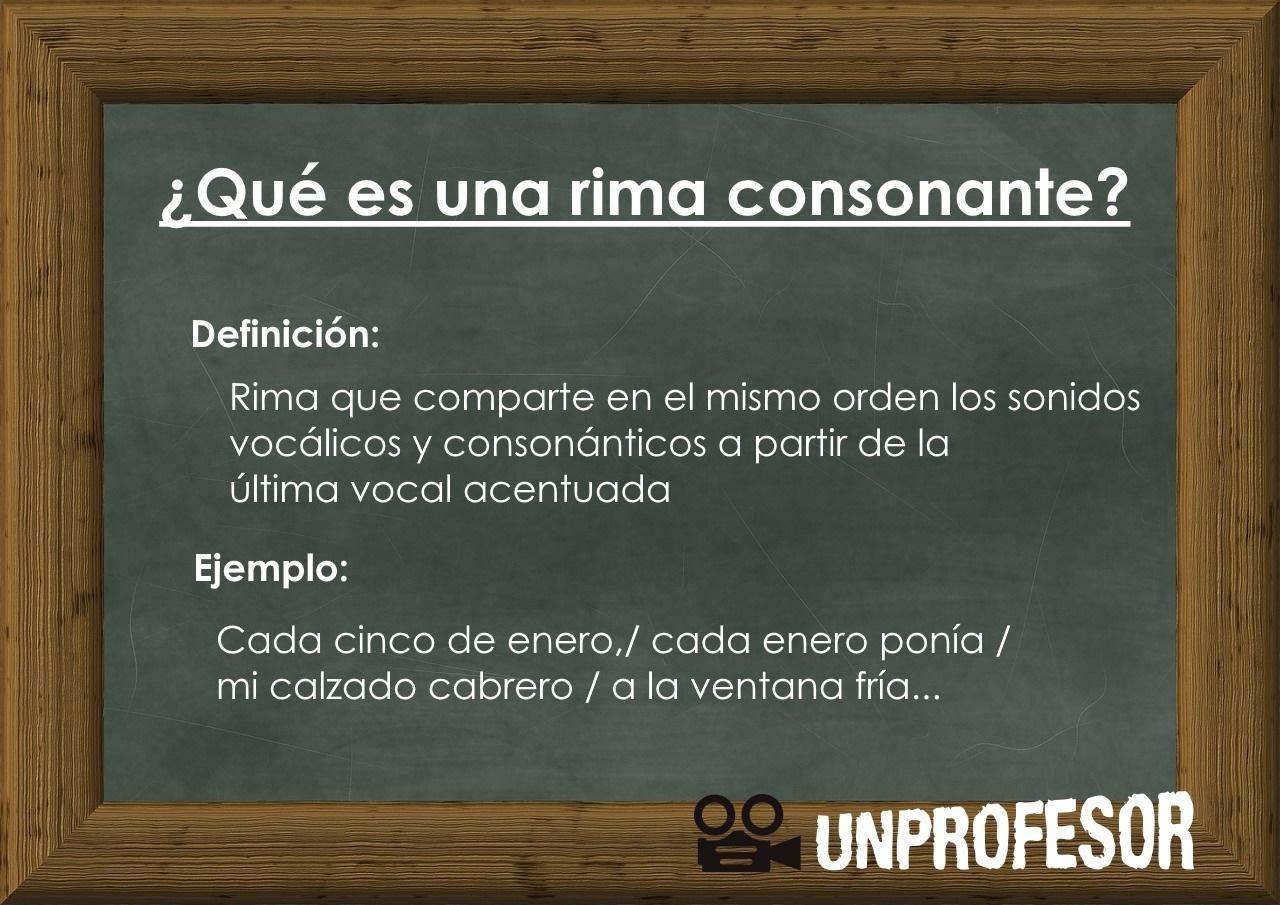 ¿Qué es una rima consonante?

Definición:

Rima que comparte en el mismo orden los sonidos vocálicos y consonánticos a partir de la última vocal acentuada

Ejemplo:

Cada cinco de enero,/ cada enero ponía / mi calzado cabrero / a la ventana fría...

UNPROFESOR